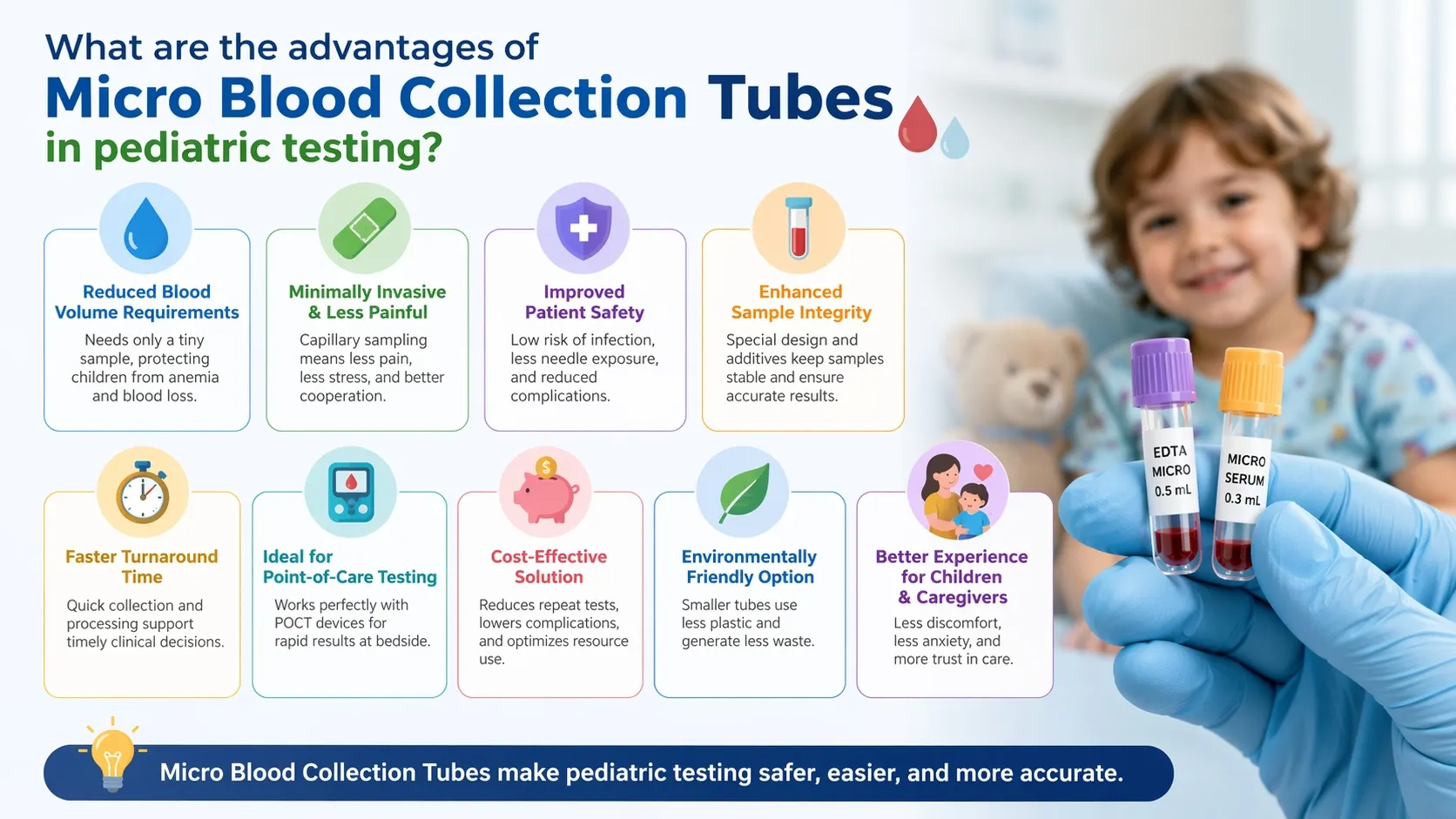 What are the advantages of
Micro Blood Collection Tubes
in pediatric testing?

Reduced Blood Volume Requirements
Needs only a tiny sample, protecting children from anemia and blood loss.

Minimally Invasive & Less Painful
Capillary sampling means less pain, less stress, and better cooperation.

Improved Patient Safety
Low risk of infection, less needle exposure, and reduced complications.

Enhanced Sample Integrity
Special design and additives keep samples stable and ensure accurate results.

Faster Turnaround Time
Quick collection and processing support timely clinical decisions.

Ideal for Point-of-Care Testing
Works perfectly with POCT devices for rapid results at bedside.

Cost-Effective Solution
Reduces repeat tests, lowers complications, and optimizes resource use.

Environmentally Friendly Option
Smaller tubes use less plastic and generate less waste.

Better Experience for Children & Caregivers
Less discomfort, less anxiety, and more trust in care.

EDTA MICRO 0.5 mL

MICRO SERUM 0.3 mL

Micro Blood Collection Tubes make pediatric testing safer, easier, and more accurate.